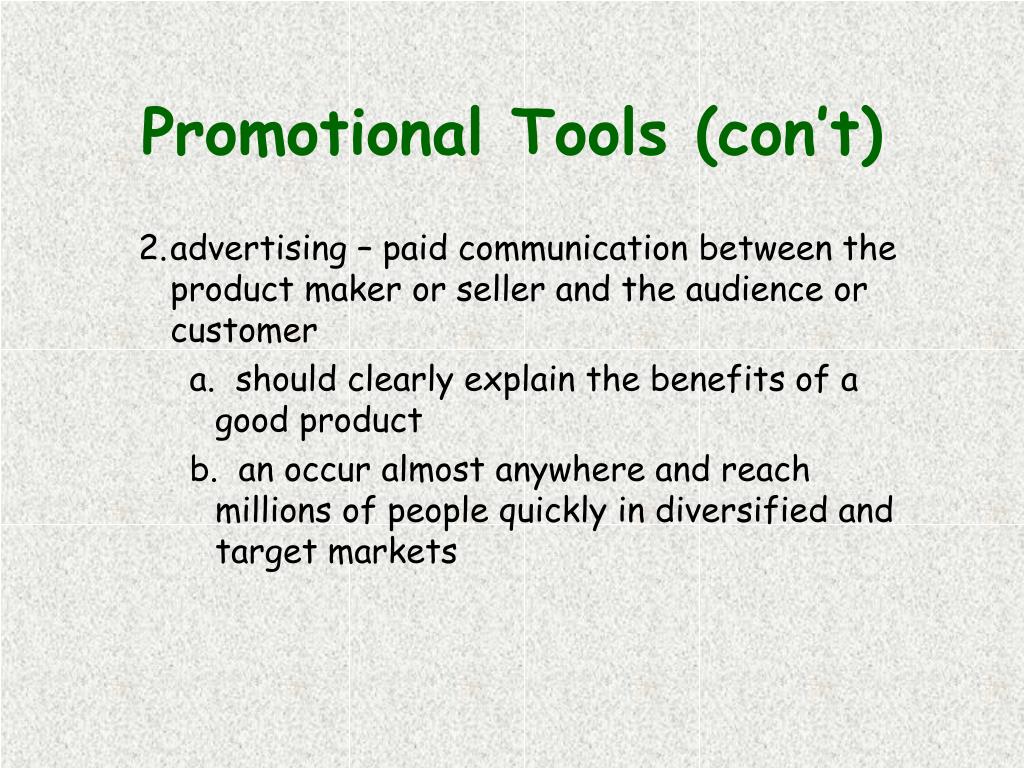 Promotional Tools (con’t)

2.advertising – paid communication between the product maker or seller and the audience or customer

a. should clearly explain the benefits of a good product

b. an occur almost anywhere and reach millions of people quickly in diversified and target markets